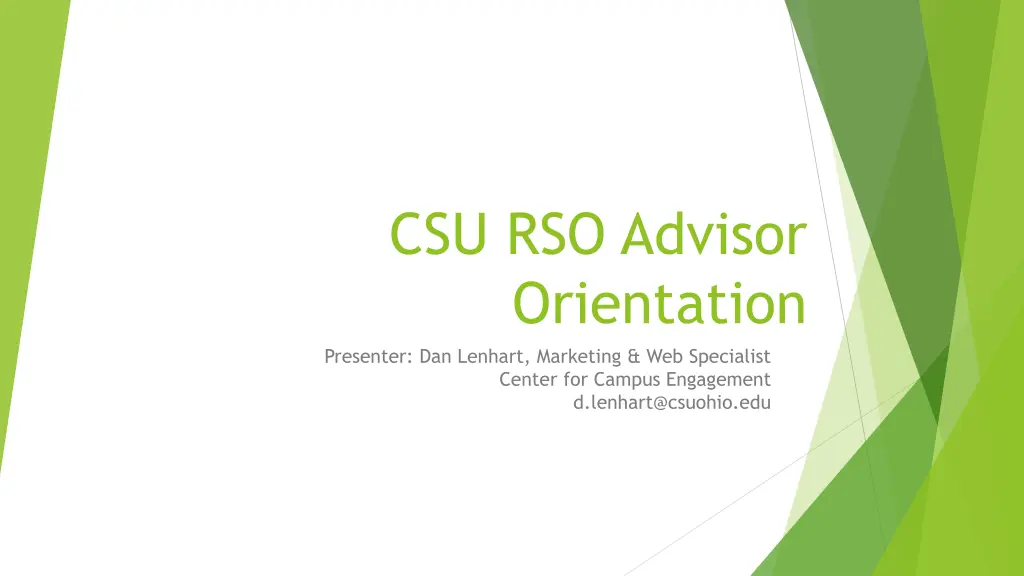 CSU RSO Advisor Orientation

Presenter: Dan Lenhart, Marketing & Web Specialist
Center for Campus Engagement
d.lenhart@csuohio.edu